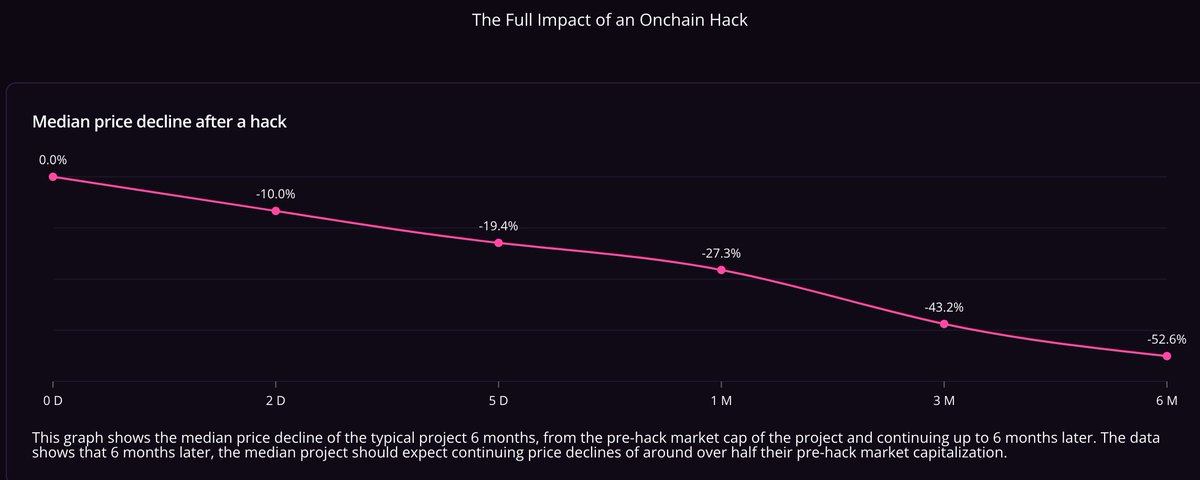 The Full Impact of an Onchain Hack

Median price decline after a hack

0.0%
-10.0%
-19.4%
-27.3%
-43.2%
-52.6%

0 D
2 D
5 D
1 M
3 M
6 M

This graph shows the median price decline of the typical project 6 months, from the pre-hack market cap of the project and continuing up to 6 months later. The data shows that 6 months later, the median project should expect continuing price declines of around over half their pre-hack market capitalization.